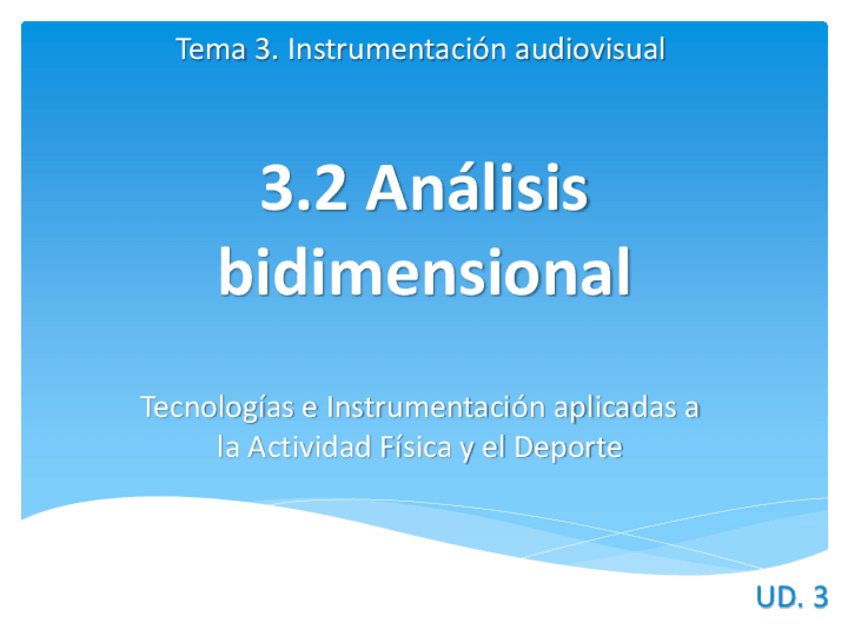 Tema 3. Instrumentación audiovisual

3.2 Análisis bidimensional

Tecnologías e Instrumentación aplicadas a la Actividad Física y el Deporte

UD. 3